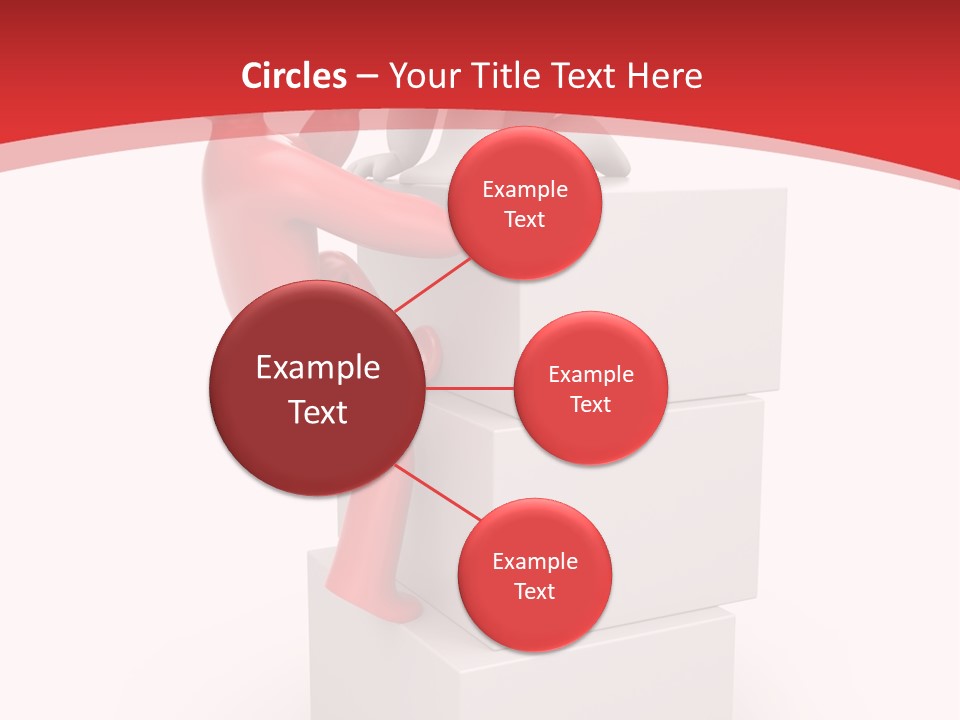 Circles – Your Title Text Here

Example Text

Example Text

Example Text

Example Text